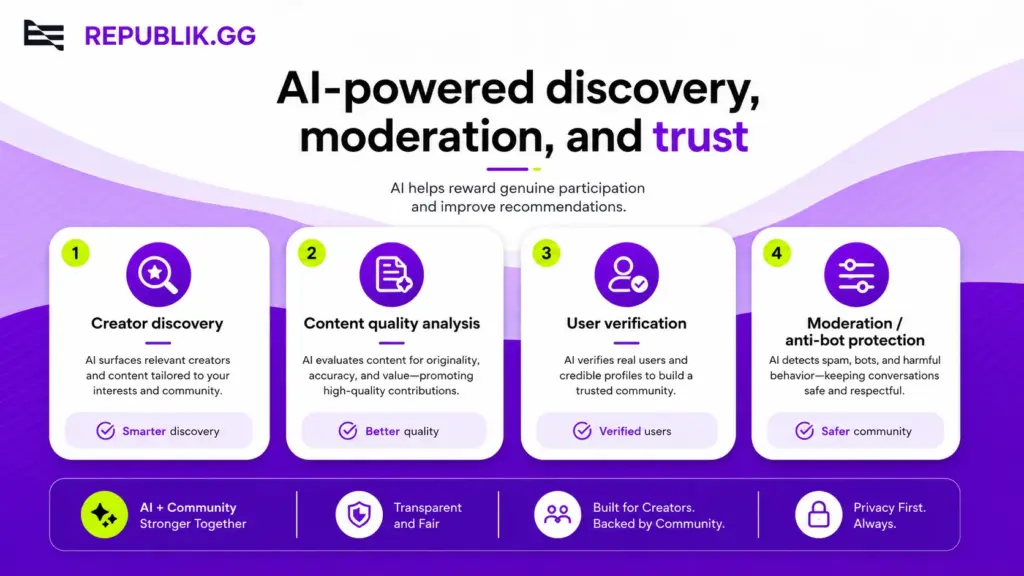 REPUBLIK.GG

AI-powered discovery, moderation, and trust

AI helps reward genuine participation and improve recommendations.

1
Creator discovery
AI surfaces relevant creators and content tailored to your interests and community.
Smarter discovery

2
Content quality analysis
AI evaluates content for originality, accuracy, and value—promoting high-quality contributions.
Better quality

3
User verification
AI verifies real users and credible profiles to build a trusted community.
Verified users

4
Moderation / anti-bot protection
AI detects spam, bots, and harmful behavior—keeping conversations safe and respectful.
Safer community

AI + Community
Stronger Together

Transparent and Fair

Built for Creators. Backed by Community.

Privacy First. Always.